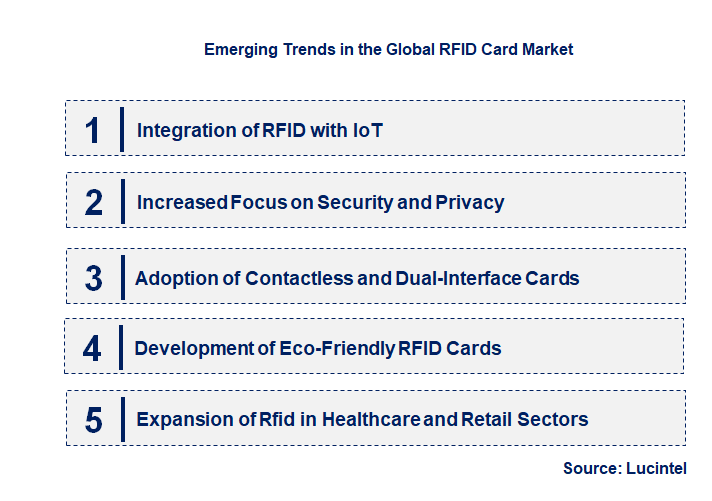 Emerging Trends in the Global RFID Card Market

1 Integration of RFID with IoT

2 Increased Focus on Security and Privacy

3 Adoption of Contactless and Dual-Interface Cards

4 Development of Eco-Friendly RFID Cards

5 Expansion of Rfid in Healthcare and Retail Sectors

Source: Lucintel